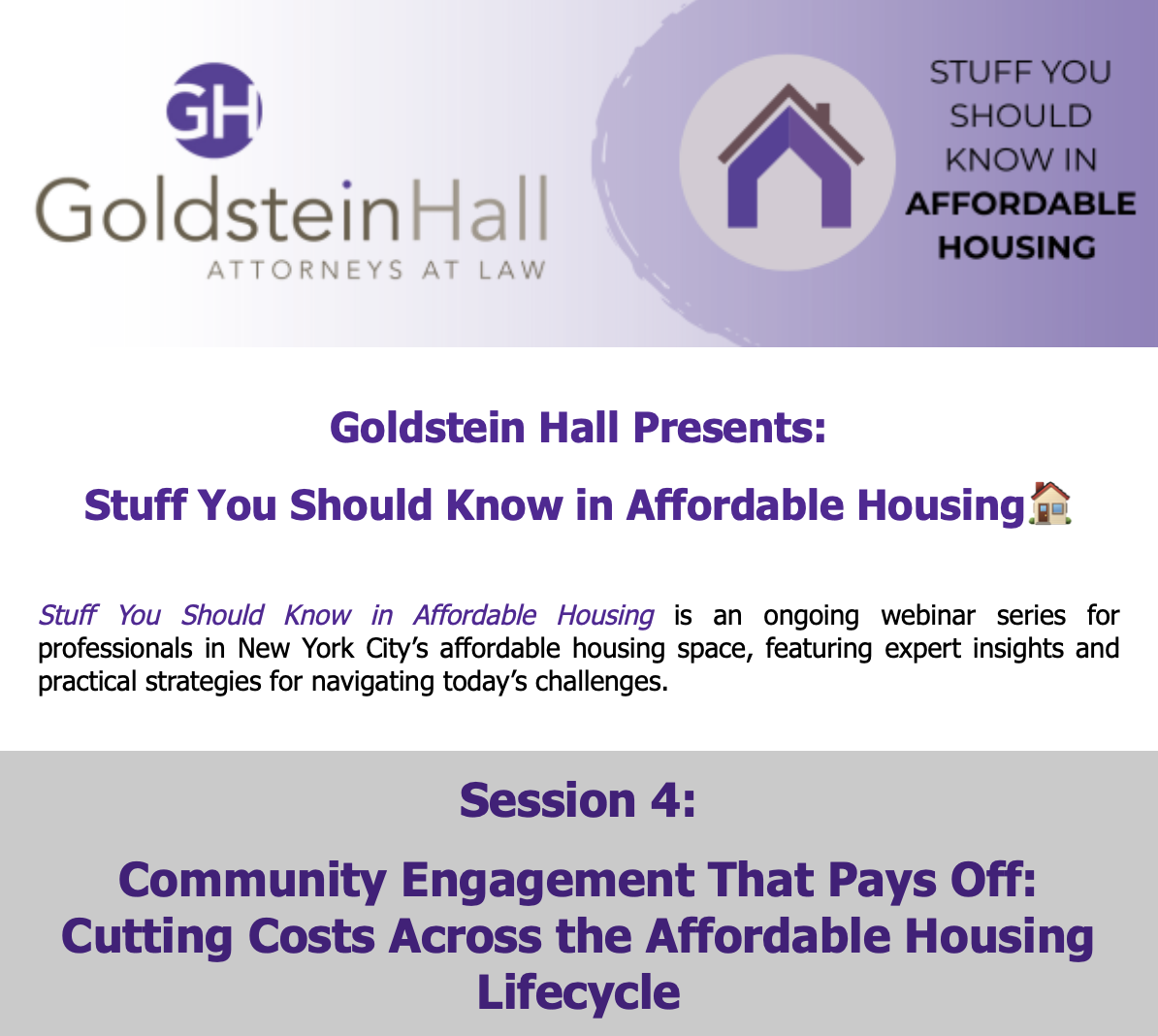 GH

GoldsteinHall
ATTORNEYS AT LAW

STUFF YOU SHOULD KNOW IN AFFORDABLE HOUSING

Goldstein Hall Presents:

Stuff You Should Know in Affordable Housing🏠

Stuff You Should Know in Affordable Housing is an ongoing webinar series for professionals in New York City's affordable housing space, featuring expert insights and practical strategies for navigating today's challenges.

Session 4:

Community Engagement That Pays Off: Cutting Costs Across the Affordable Housing Lifecycle